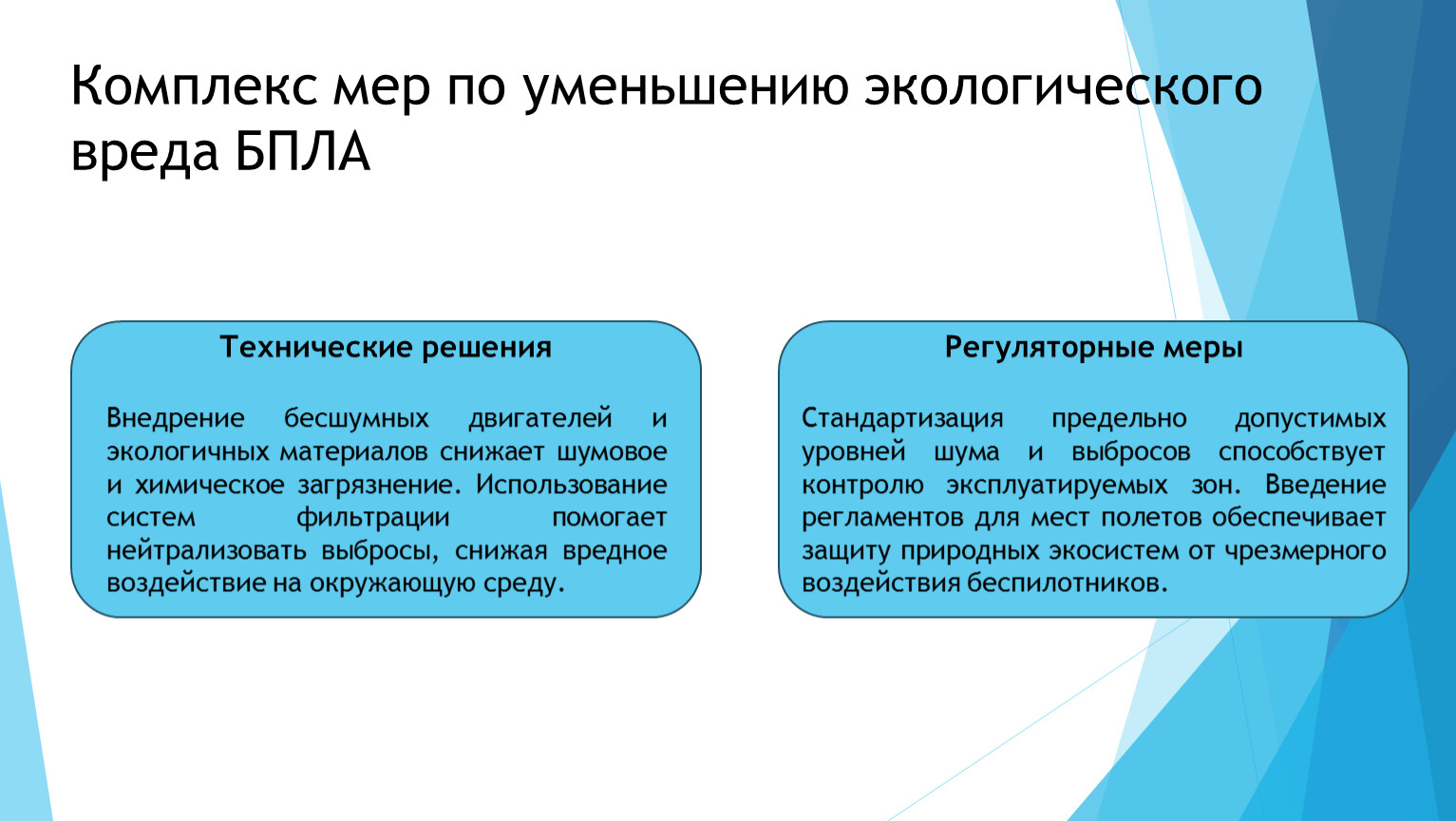 Комплекс мер по уменьшению экологического вреда БПЛА

Технические решения

Внедрение бесшумных двигателей и экологичных материалов снижает шумовое и химическое загрязнение. Использование систем фильтрации помогает нейтрализовать выбросы, снижая вредное воздействие на окружающую среду.

Регуляторные меры

Стандартизация предельно допустимых уровней шума и выбросов способствует контролю эксплуатируемых зон. Введение регламентов для мест полетов обеспечивает защиту природных экосистем от чрезмерного воздействия беспилотников.